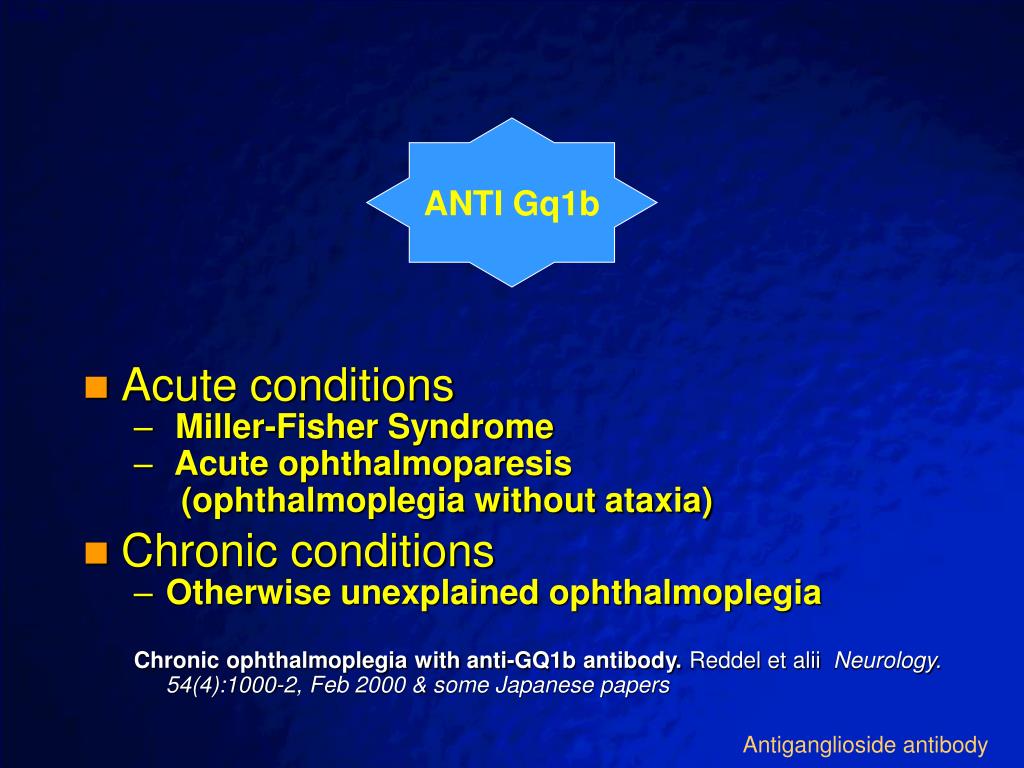 ANTI Gq1b

Acute conditions
– Miller-Fisher Syndrome
– Acute ophthalmoparesis (ophthalmoplegia without ataxia)

Chronic conditions
– Otherwise unexplained ophthalmoplegia

Chronic ophthalmoplegia with anti-GQ1b antibody. Reddel et alii Neurology. 54(4):1000-2, Feb 2000 & some Japanese papers

Antiganglioside antibody